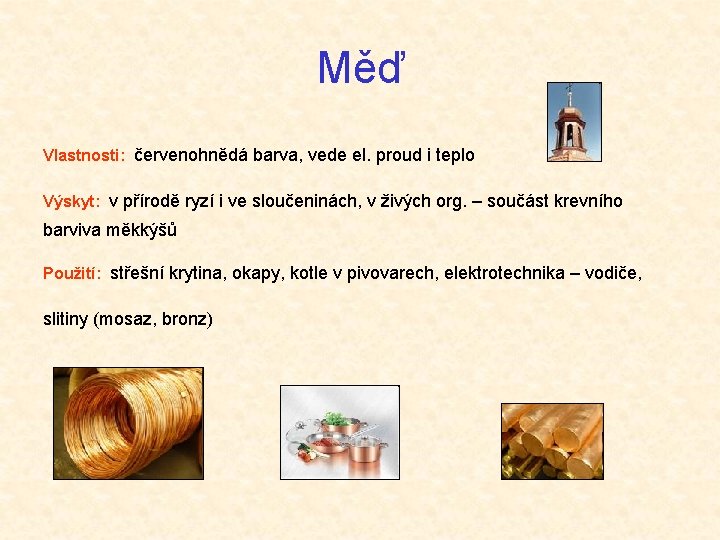 Měď

Vlastnosti: červenohnědá barva, vede el. proud i teplo

Výskyt: v přírodě ryzí i ve sloučeninách, v živých org. – součást krevního barviva měkkýšů

Použití: střešní krytina, okapy, kotle v pivovarech, elektrotechnika – vodiče,

slitiny (mosaz, bronz)